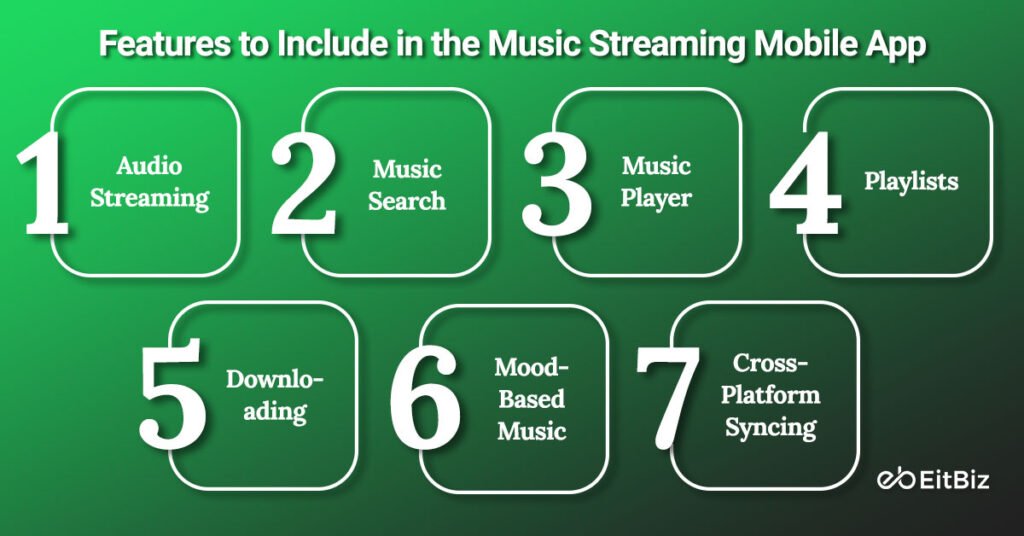 Features to Include in the Music Streaming Mobile App

1 Audio Streaming

2 Music Search

3 Music Player

4 Playlists

5 Downloading

6 Mood-Based Music

7 Cross-Platform Syncing

EitBiz